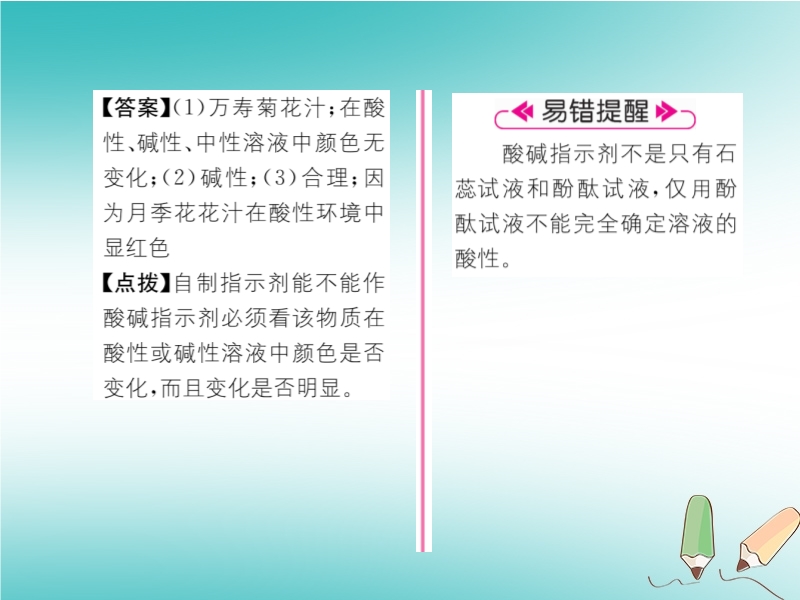 【答案】(1)万寿菊花汁;在酸性、碱性、中性溶液中颜色无变化;(2)碱性;(3)合理;因为月季花花汁在酸性环境中显红色

【点拨】自制指示剂能不能作酸碱指示剂必须看该物质在酸性或碱性溶液中颜色是否变化,而且变化是否明显。

易错提醒

酸碱指示剂不是只有石蕊试液和酚酞试液,仅用酚酞试液不能完全确定溶液的酸性。